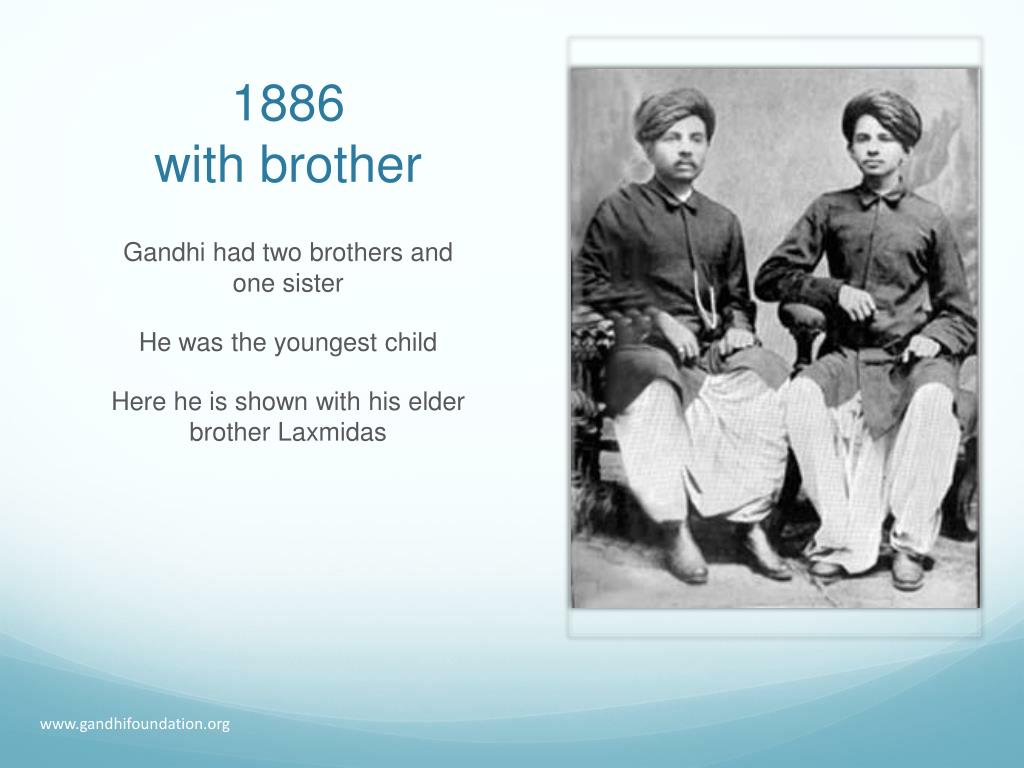 1886
with brother

Gandhi had two brothers and one sister

He was the youngest child

Here he is shown with his elder brother Laxmidas

www.gandhifoundation.org